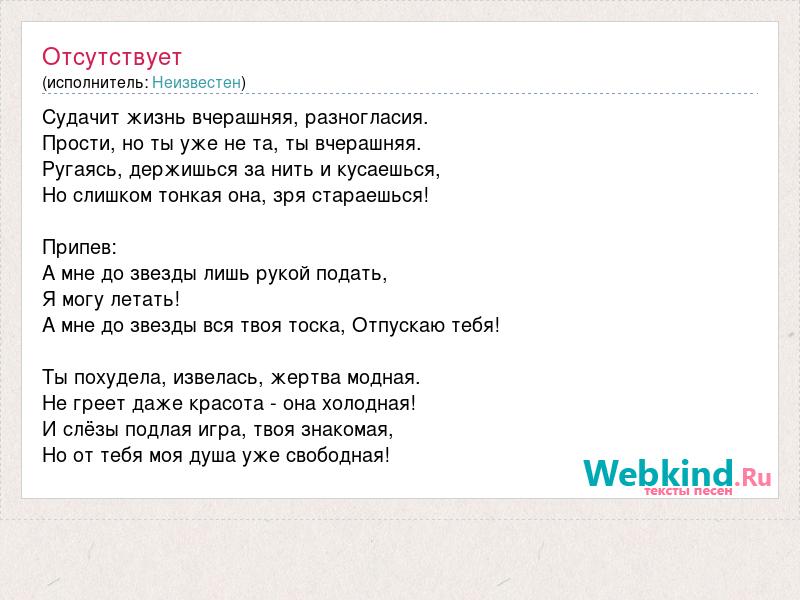 Отсутствует
(исполнитель: Неизвестен)

Судачит жизнь вчерашняя, разногласия.
Прости, но ты уже не та, ты вчерашняя.
Ругаясь, держишься за нить и кусаешься,
Но слишком тонкая она, зря стараешься!

Припев:
А мне до звезды лишь рукой подать,
Я могу летать!
А мне до звезды вся твоя тоска, Отпускаю тебя!

Ты похудела, извелась, жертва модная.
Не греет даже красота - она холодная!
И слёзы подлая игра, твоя знакомая,
Но от тебя моя душа уже свободная!

Webkind.Ru
тексты песен